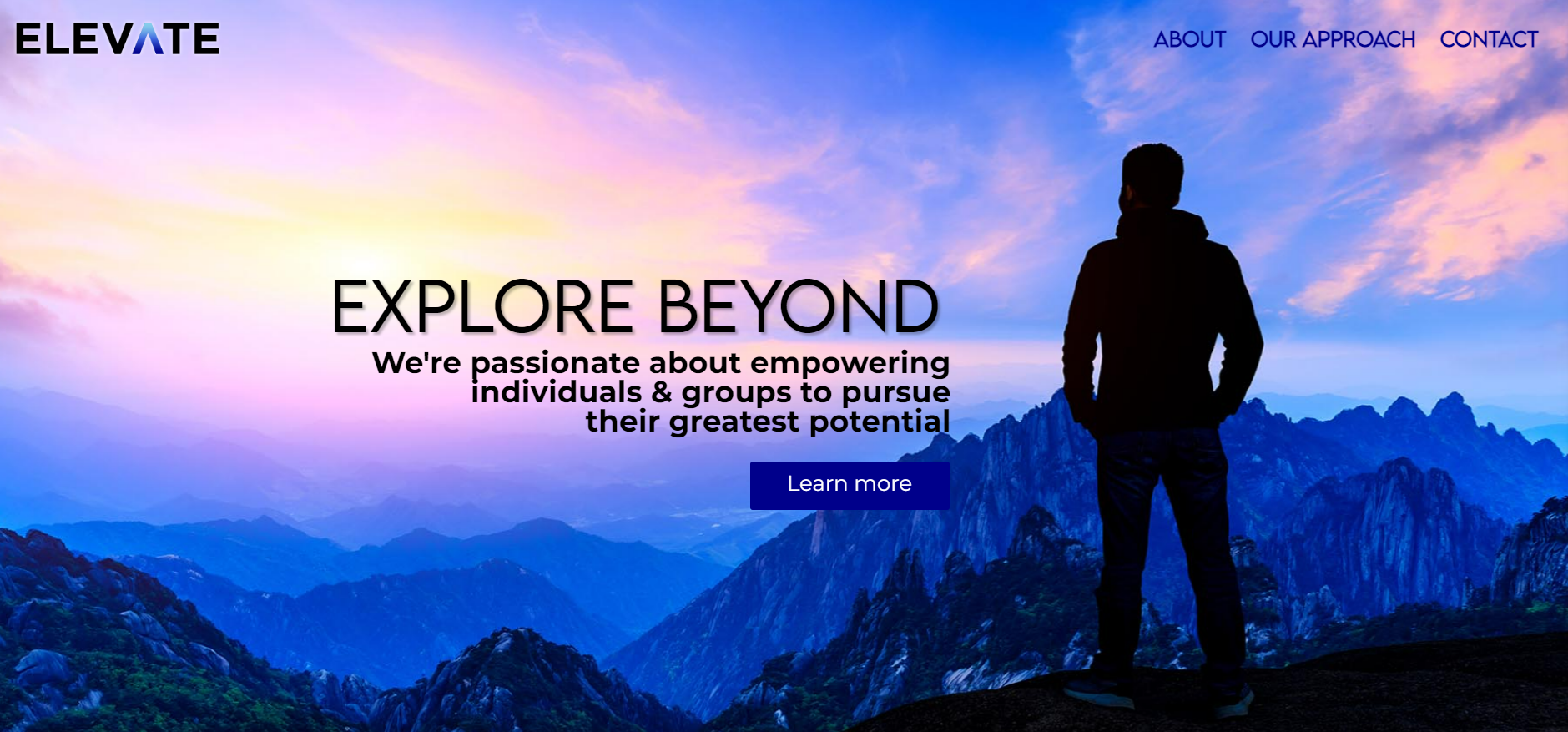 ELEVATE

ABOUT OUR APPROACH CONTACT

EXPLORE BEYOND

We're passionate about empowering individuals & groups to pursue their greatest potential

Learn more